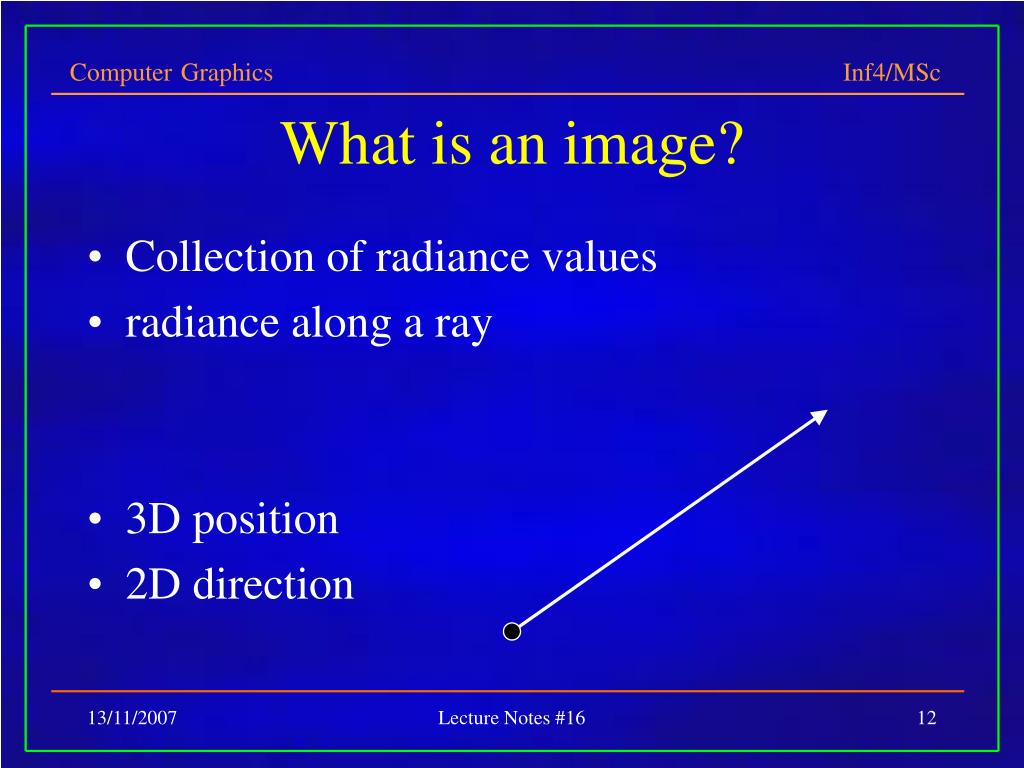 Computer Graphics

Inf4/MSc

What is an image?

• Collection of radiance values
• radiance along a ray

• 3D position
• 2D direction

13/11/2007

Lecture Notes #16

12